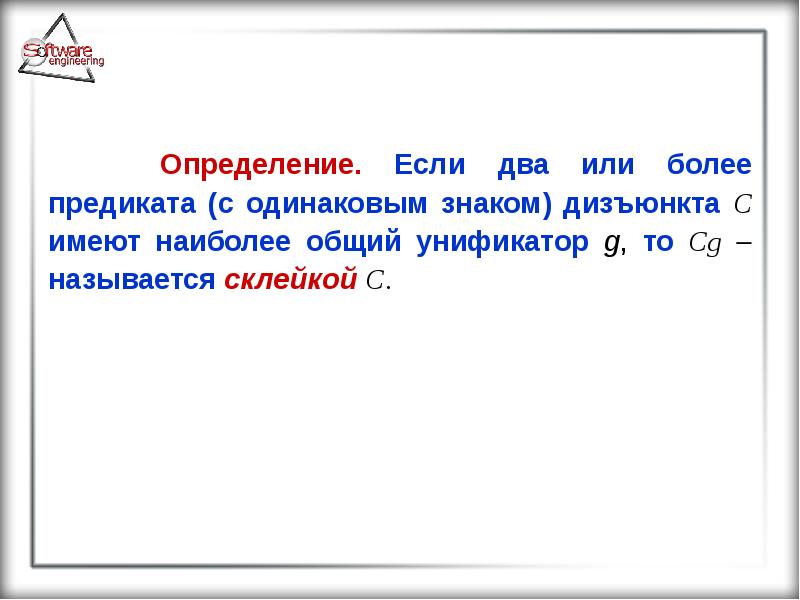 Software engineering

Определение. Если два или более предиката (с одинаковым знаком) дизъюнкта $C$ имеют наиболее общий унификатор $g$, то $Cg$ – называется склейкой $C$.